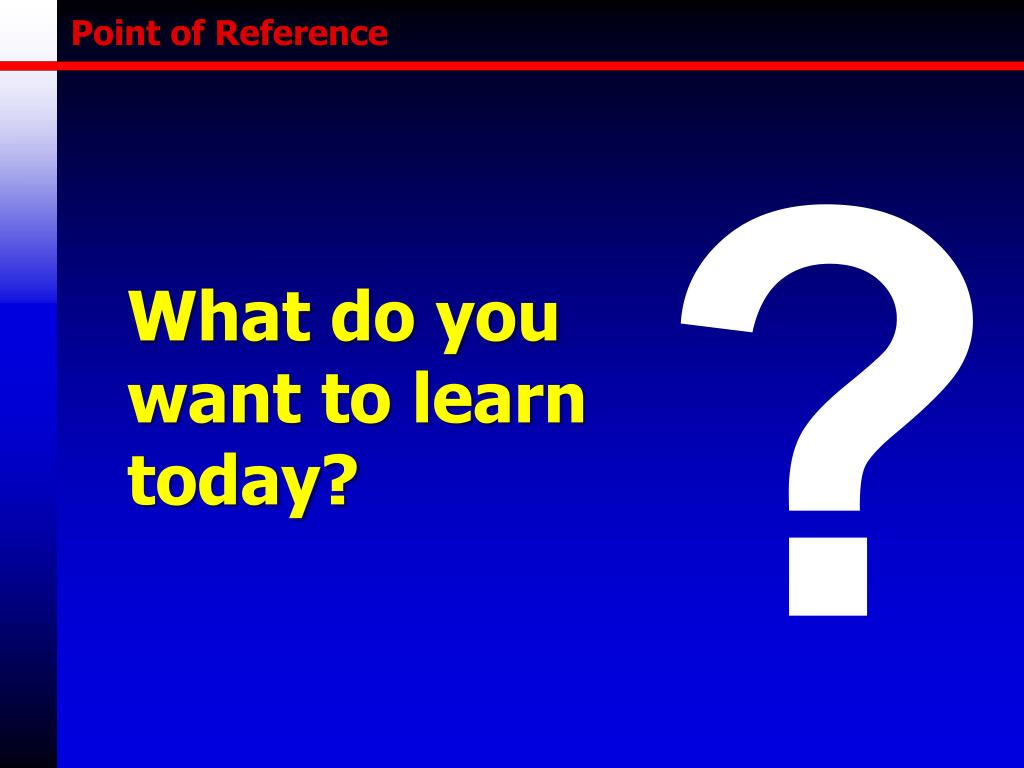 Point of Reference

What do you want to learn today?

?